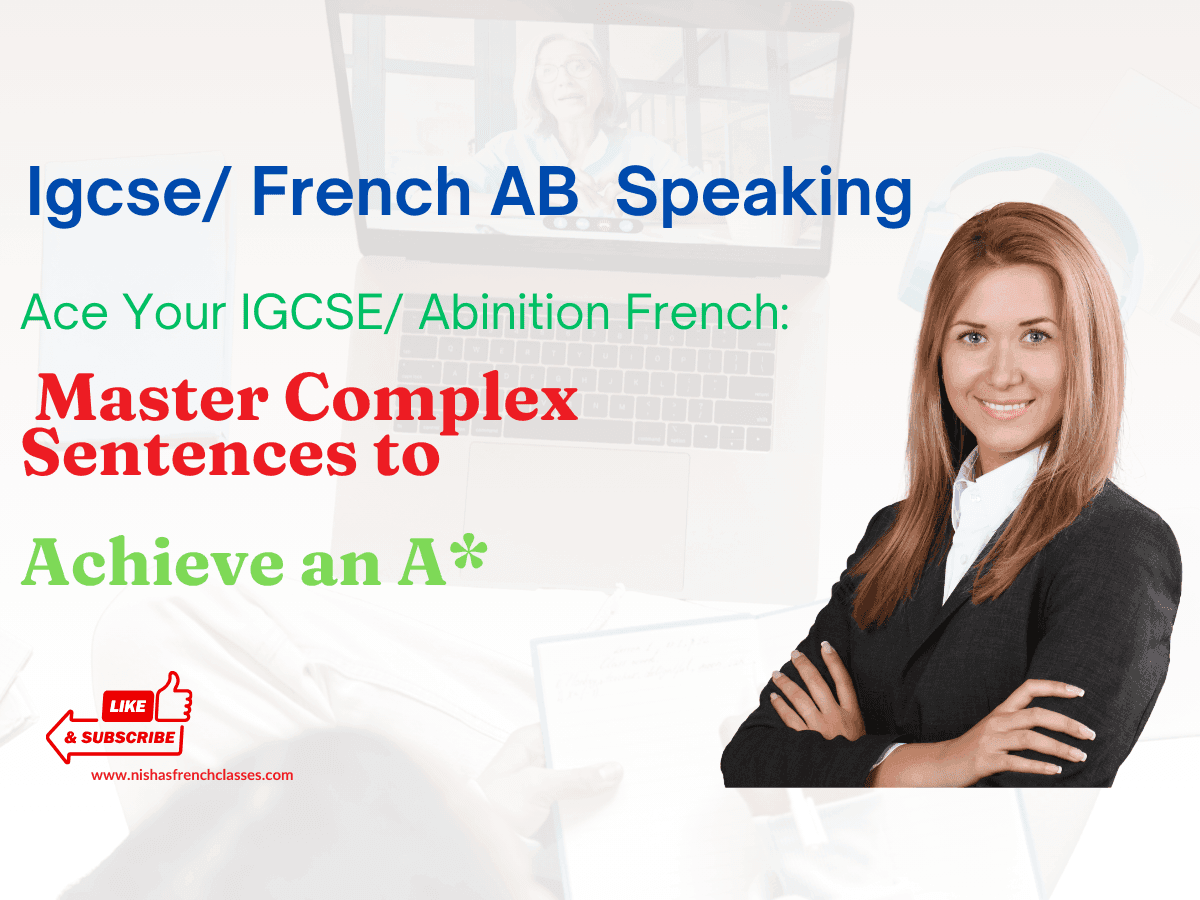 Igcse/ French AB Speaking

Ace Your IGCSE/ Abinition French:

Master Complex Sentences to

Achieve an A*

LIKE

& SUBSCRIBE

www.nishasfrenchclasses.com